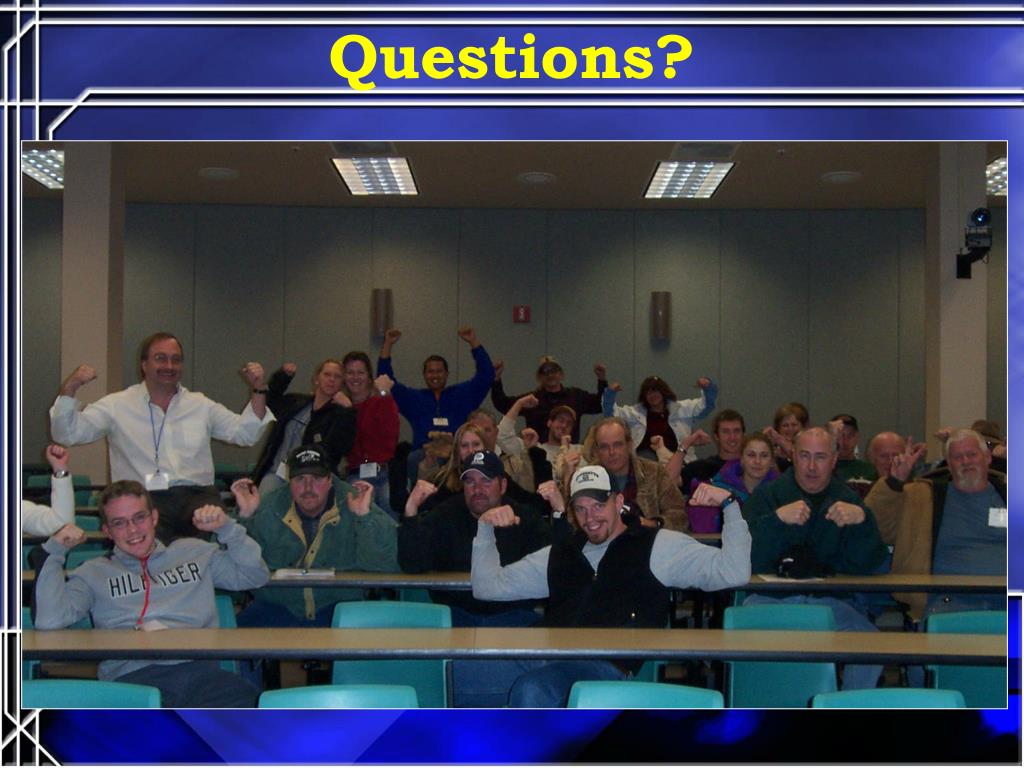 Questions?

HILFIGER